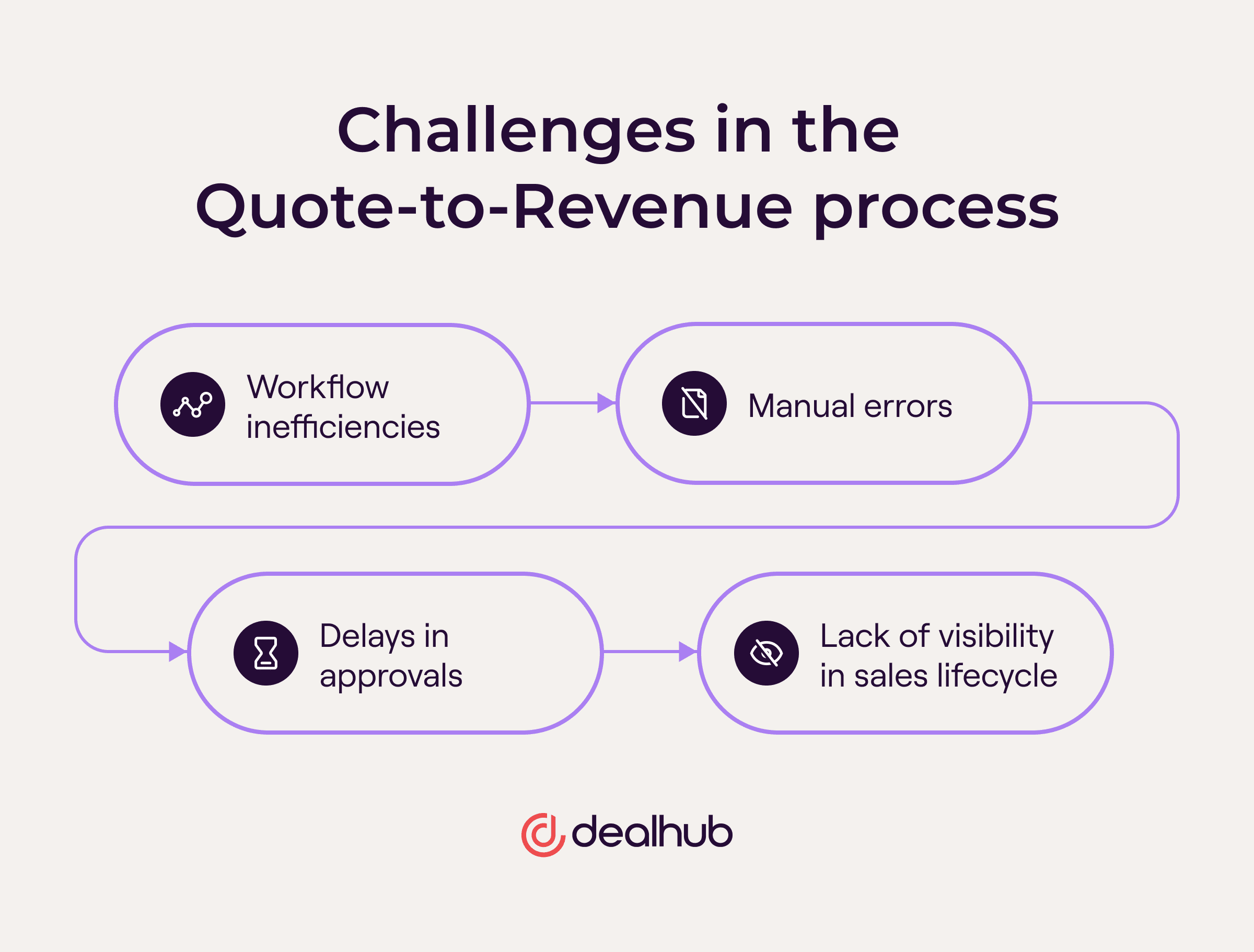 Challenges in the Quote-to-Revenue process

Workflow inefficiencies

Manual errors

Delays in approvals

Lack of visibility in sales lifecycle

dealhub